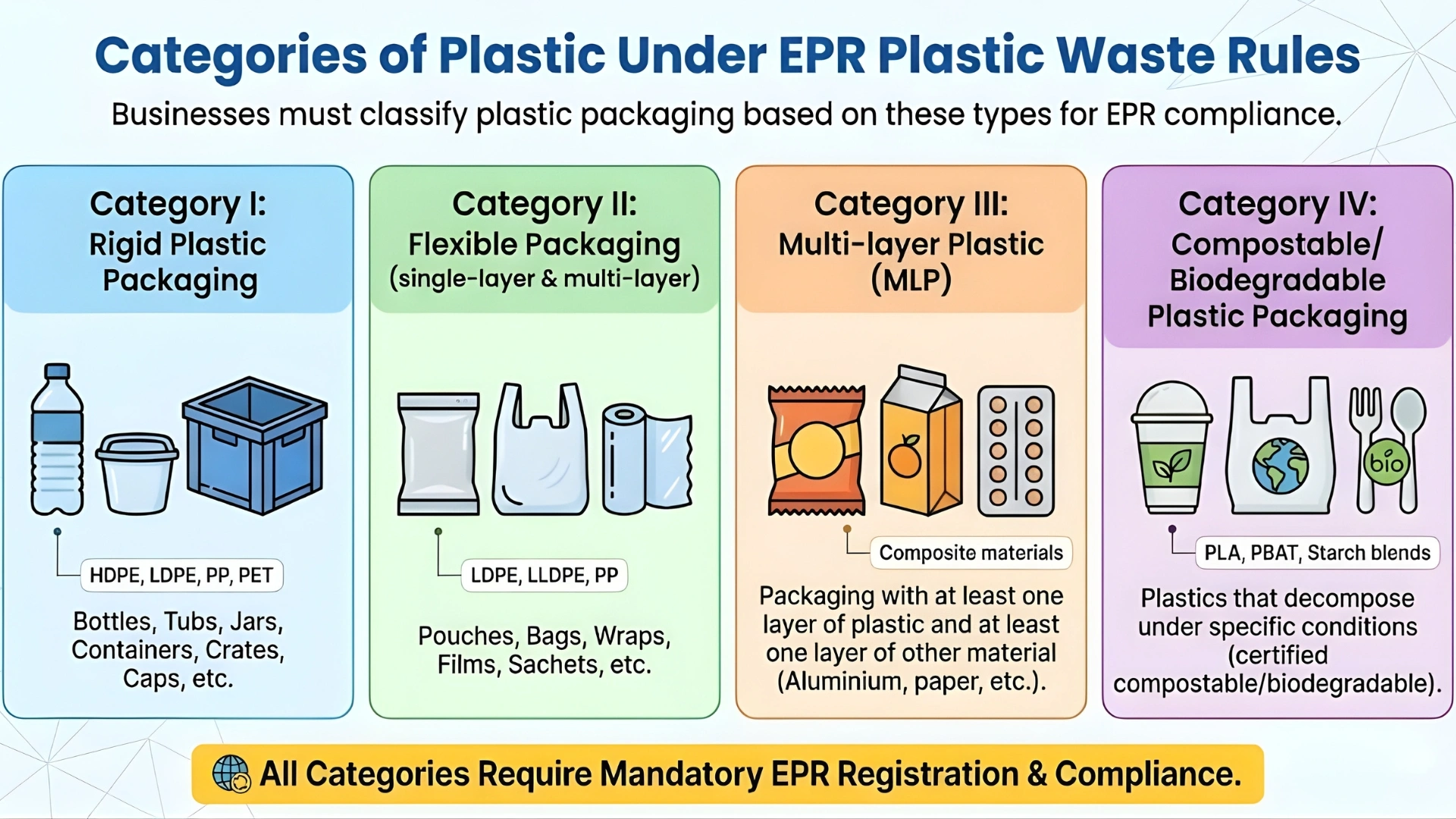 Categories of Plastic Under EPR Plastic Waste Rules

Businesses must classify plastic packaging based on these types for EPR compliance.

Category I:
Rigid Plastic Packaging

HDPE, LDPE, PP, PET

Bottles, Tubs, Jars, Containers, Crates, Caps, etc.

Category II:
Flexible Packaging
(single-layer & multi-layer)

LDPE, LLDPE, PP

Pouches, Bags, Wraps, Films, Sachets, etc.

Category III:
Multi-layer Plastic (MLP)

Composite materials

Packaging with at least one layer of plastic and at least one layer of other material (Aluminium, paper, etc.).

Category IV:
Compostable/ Biodegradable Plastic Packaging

bio

PLA, PBAT, Starch blends

Plastics that decompose under specific conditions (certified compostable/biodegradable).

All Categories Require Mandatory EPR Registration & Compliance.